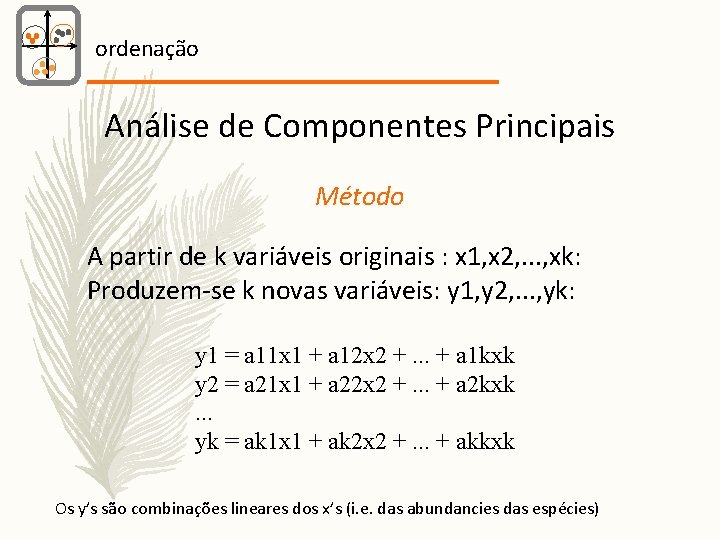 ordenação

Análise de Componentes Principais

Método

A partir de k variáveis originais : x1,x2,...,xk:
Produzem-se k novas variáveis: y1,y2,...,yk:

y1 = a11x1 + a12x2 + ... + a1kxk
y2 = a21x1 + a22x2 + ... + a2kxk
...
yk = ak1x1 + ak2x2 + ... + akkxk

Os y's são combinações lineares dos x's (i.e. das abundancies das espécies)